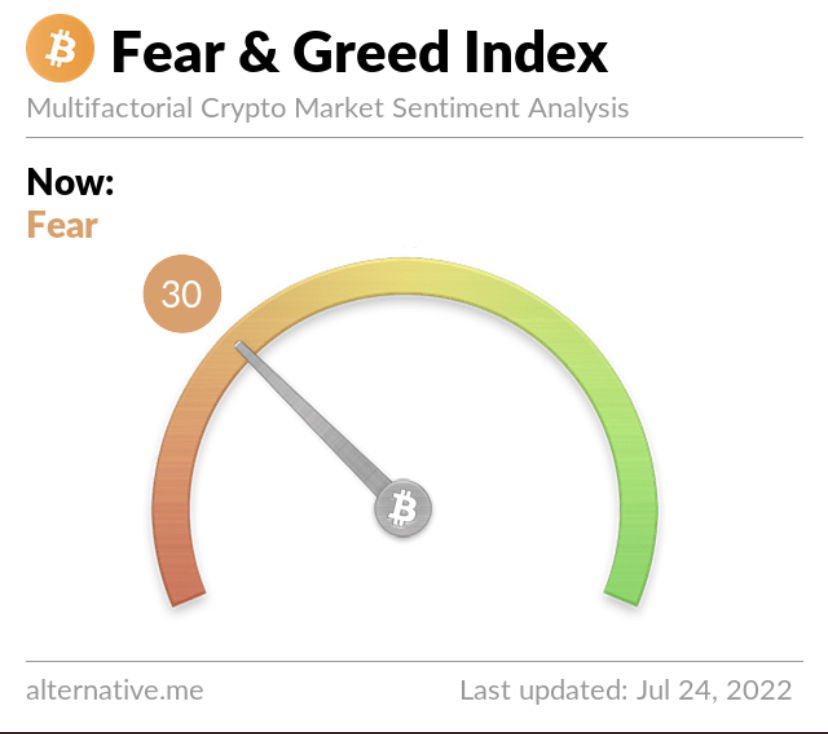 Fear & Greed Index
Multifactorial Crypto Market Sentiment Analysis

Now:
Fear

30

alternative.me

Last updated: Jul 24, 2022